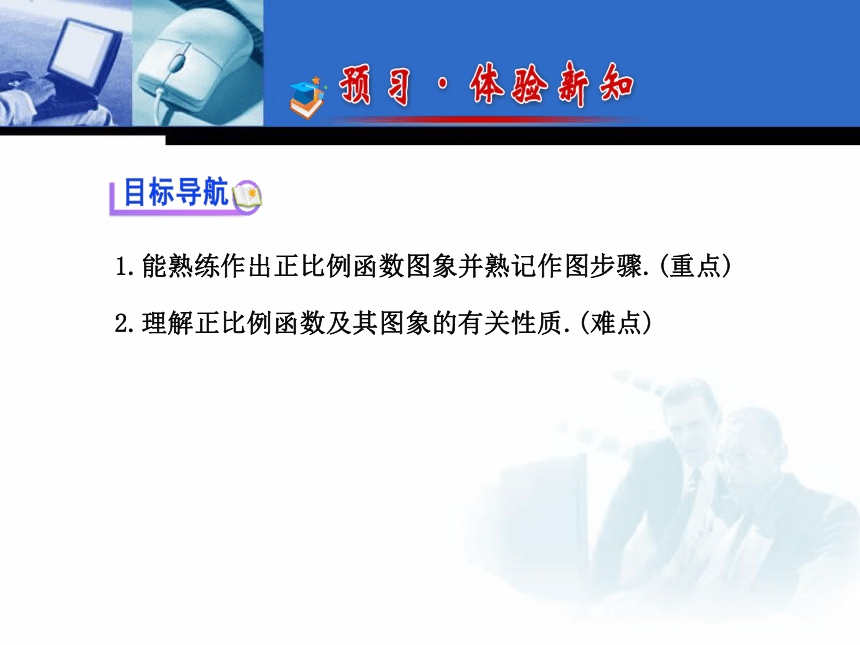 预习·体验新知

目标导航

1.能熟练作出正比例函数图象并熟记作图步骤.(重点)

2.理解正比例函数及其图象的有关性质.(难点)